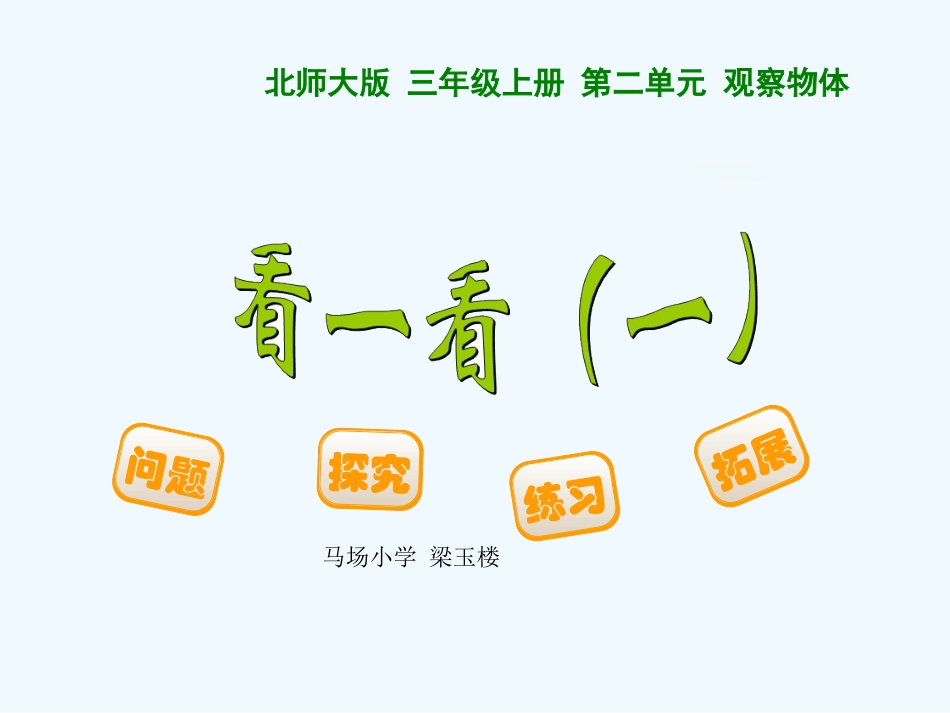 北师大版 三年级上册 第二单元 观察物体

看一看（一）

问题

探究

练习

拓展

马场小学 梁玉楼